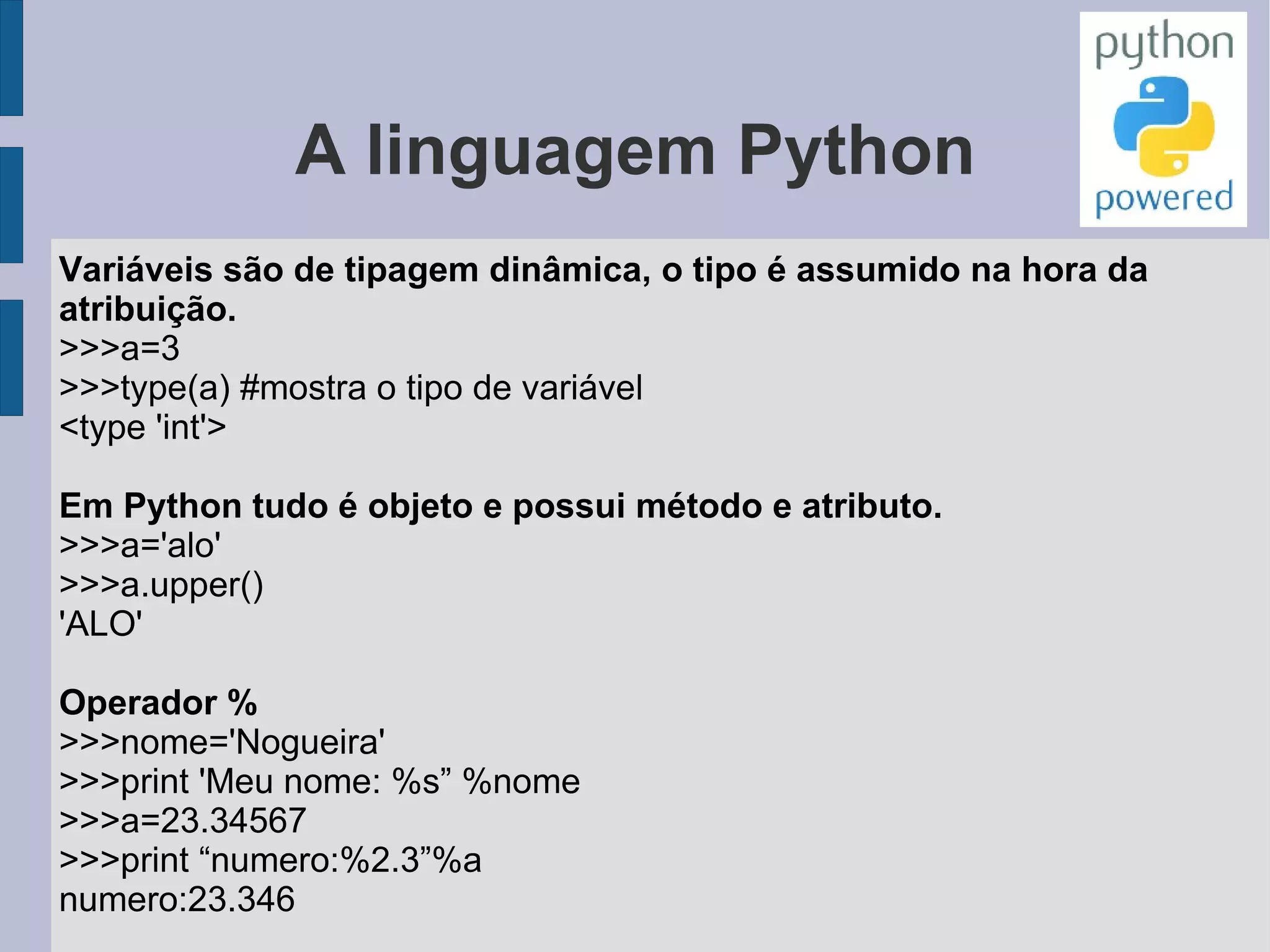 A linguagem Python

python
powered

Variáveis são de tipagem dinâmica, o tipo é assumido na hora da atribuição.
>>>a=3
>>>type(a) #mostra o tipo de variável
<type 'int'>

Em Python tudo é objeto e possui método e atributo.
>>>a='alo'
>>>a.upper()
'ALO'

Operador %
>>>nome='Nogueira'
>>>print 'Meu nome: %s” %nome
>>>a=23.34567
>>>print “numero:%2.3”%a
numero:23.346